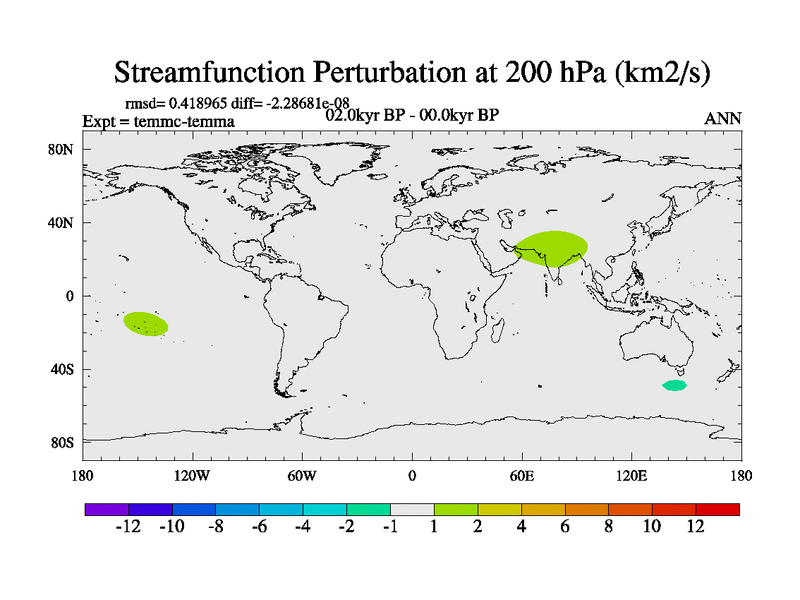 Streamfunction Perturbation at 200 hPa (km2/s)

rmsd= 0.418965 diff= -2.28681e-08
Expt = temmc-temma
02.0kyr BP - 00.0kyr BP
ANN

80N
40N
0
40S
80S

180
120W
60W
0
60E
120E
180

-12 -10 -8 -6 -4 -2 -1 1 2 4 6 8 10 12